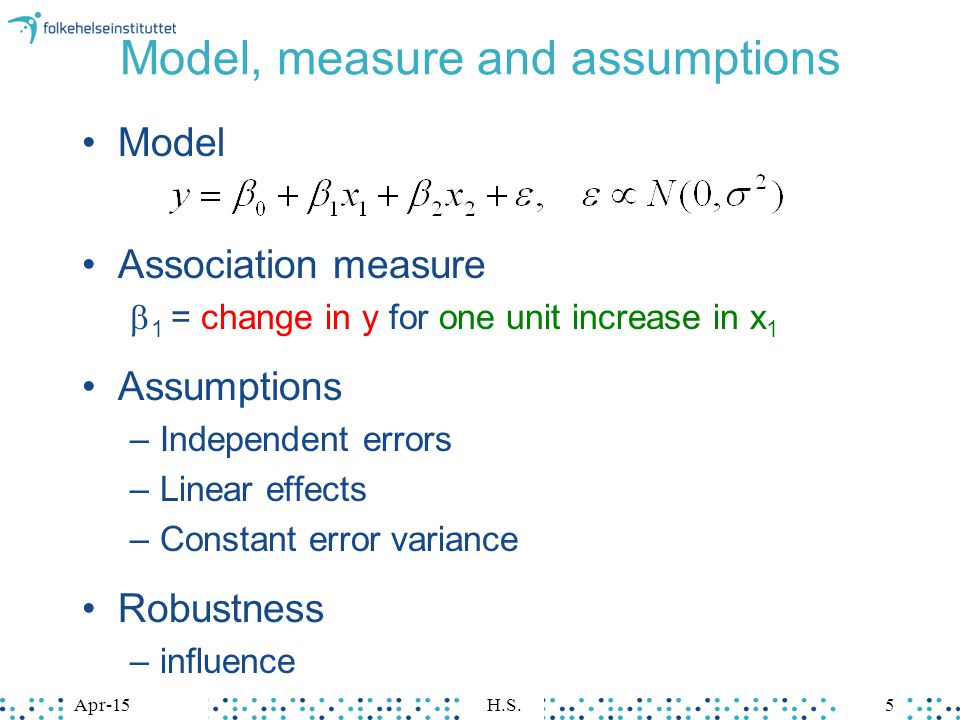 folkehelseinstituttet

Model, measure and assumptions

• Model
$y = \beta_0 + \beta_1 x_1 + \beta_2 x_2 + \varepsilon, \quad \varepsilon \propto N(0, \sigma^2)$

• Association measure
$\beta_1$ = change in y for one unit increase in $x_1$

• Assumptions
– Independent errors
– Linear effects
– Constant error variance

• Robustness
– influence

Apr-15 H.S. 5